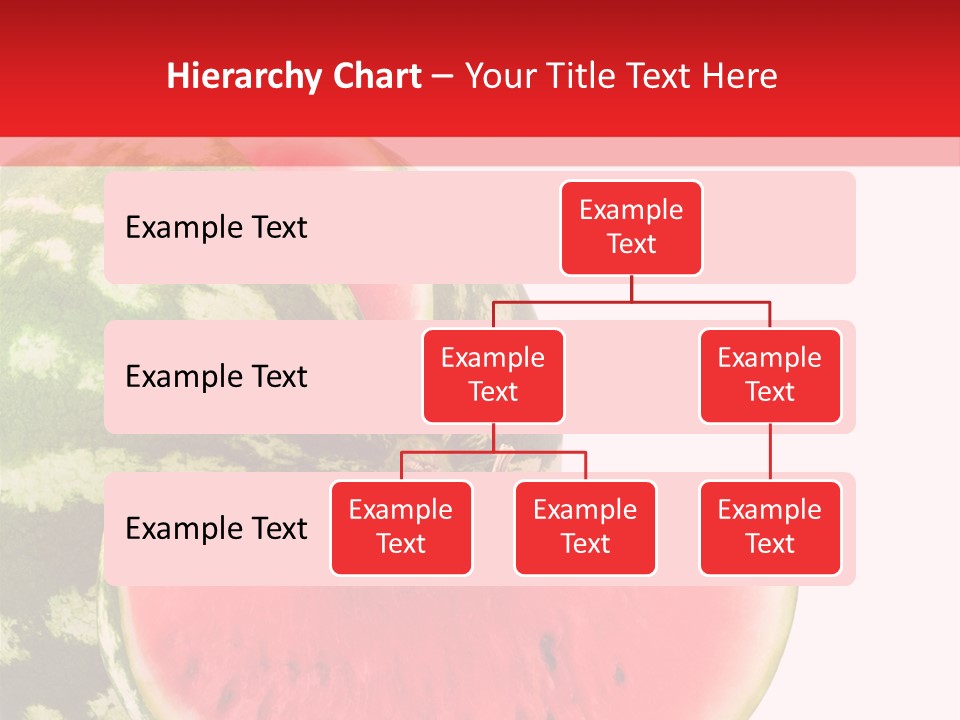 Hierarchy Chart – Your Title Text Here

Example Text

Example Text

Example Text

Example Text

Example Text

Example Text

Example Text

Example Text

Example Text